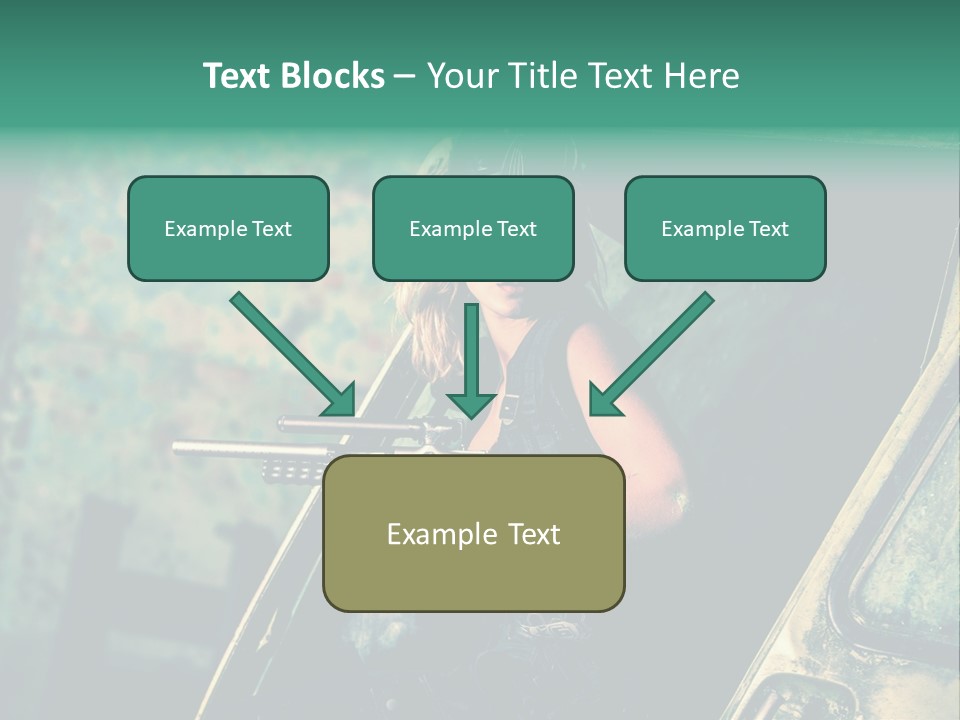 Text Blocks – Your Title Text Here

Example Text

Example Text

Example Text

Example Text